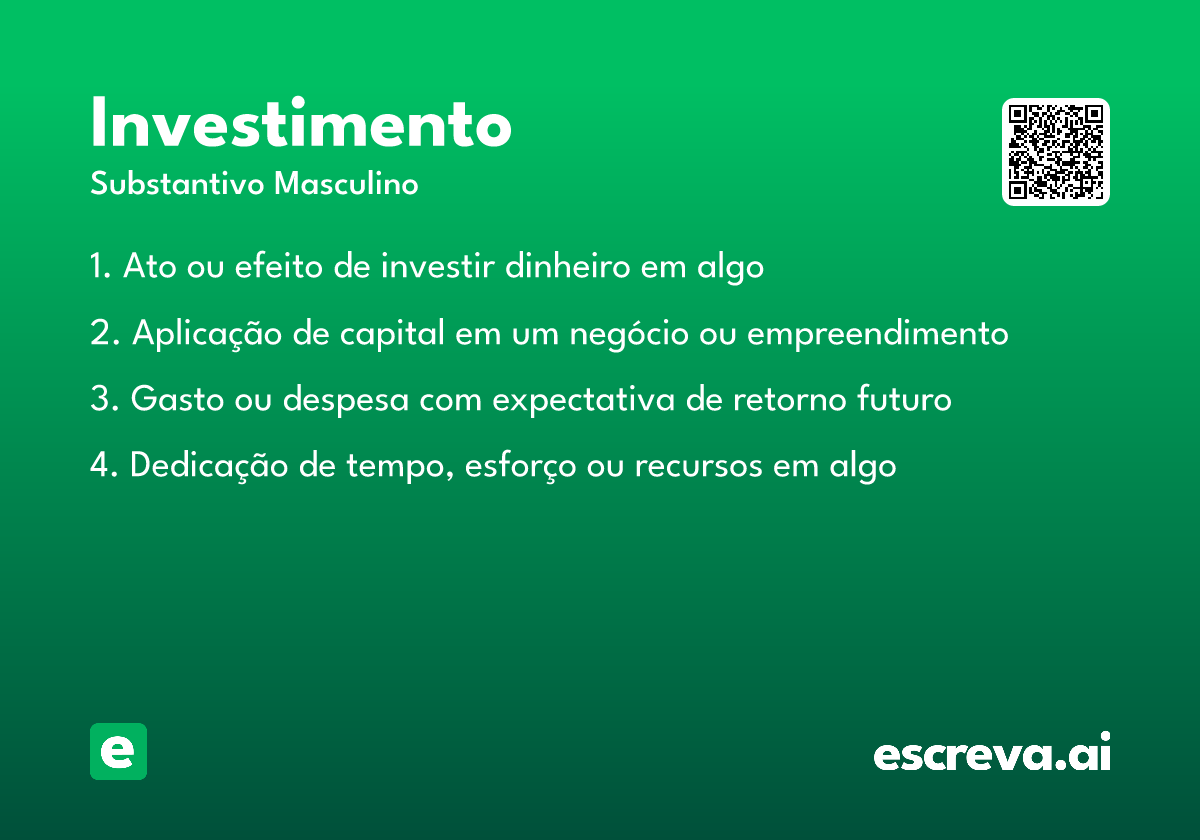 Investimento
Substantivo Masculino

1. Ato ou efeito de investir dinheiro em algo

2. Aplicação de capital em um negócio ou empreendimento

3. Gasto ou despesa com expectativa de retorno futuro

4. Dedicação de tempo, esforço ou recursos em algo

e

escreva.ai